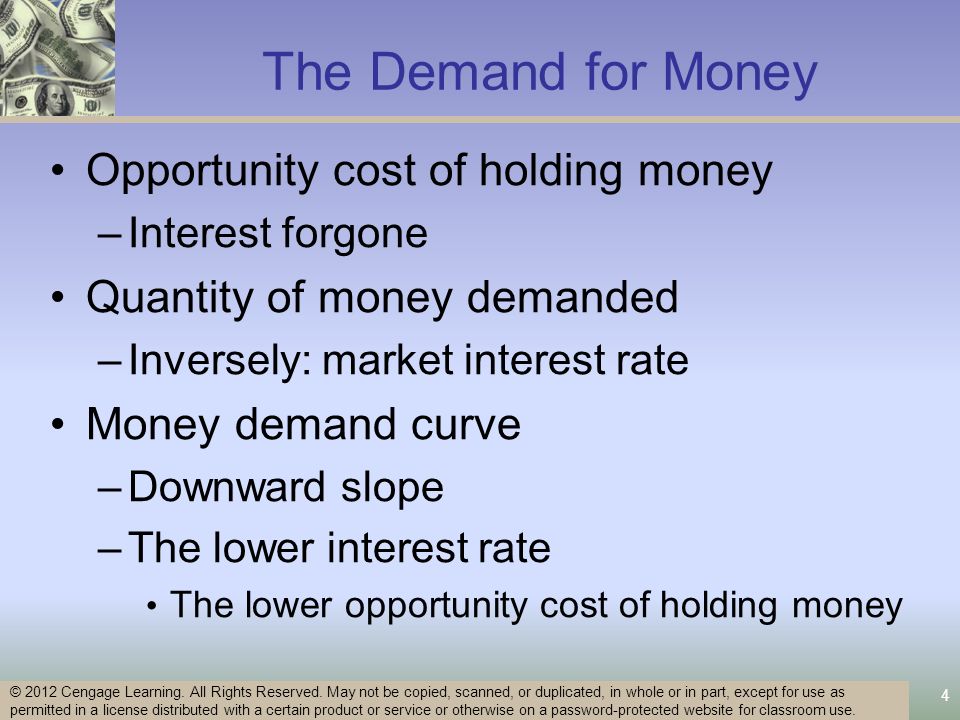 The Demand for Money

• Opportunity cost of holding money
– Interest forgone
• Quantity of money demanded
– Inversely: market interest rate
• Money demand curve
– Downward slope
– The lower interest rate
• The lower opportunity cost of holding money

© 2012 Cengage Learning. All Rights Reserved. May not be copied, scanned, or duplicated, in whole or in part, except for use as permitted in a license distributed with a certain product or service or otherwise on a password-protected website for classroom use.

4